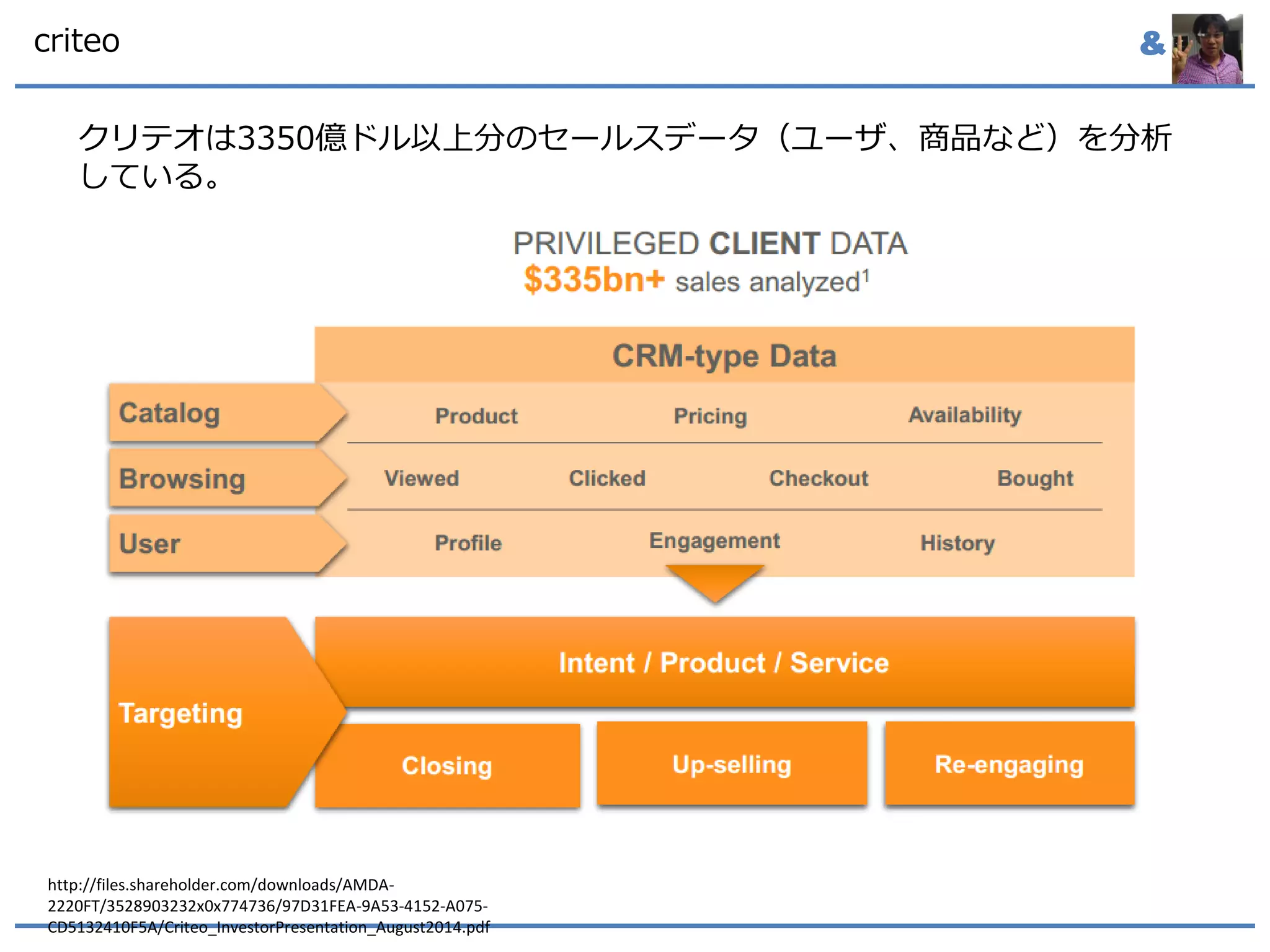 criteo

&

クリテオは3350億ドル以上分のセールスデータ（ユーザ、商品など）を分析している。

PRIVILEGED CLIENT DATA
$335bn+ sales analyzed$^1$

CRM-type Data

Catalog

Product

Pricing

Availability

Browsing

Viewed

Clicked

Checkout

Bought

User

Profile

Engagement

History

Targeting

Intent / Product / Service

Closing

Up-selling

Re-engaging

http://files.shareholder.com/downloads/AMDA-2220FT/3528903232x0x774736/97D31FEA-9A53-4152-A075-CD5132410F5A/Criteo_InvestorPresentation_August2014.pdf